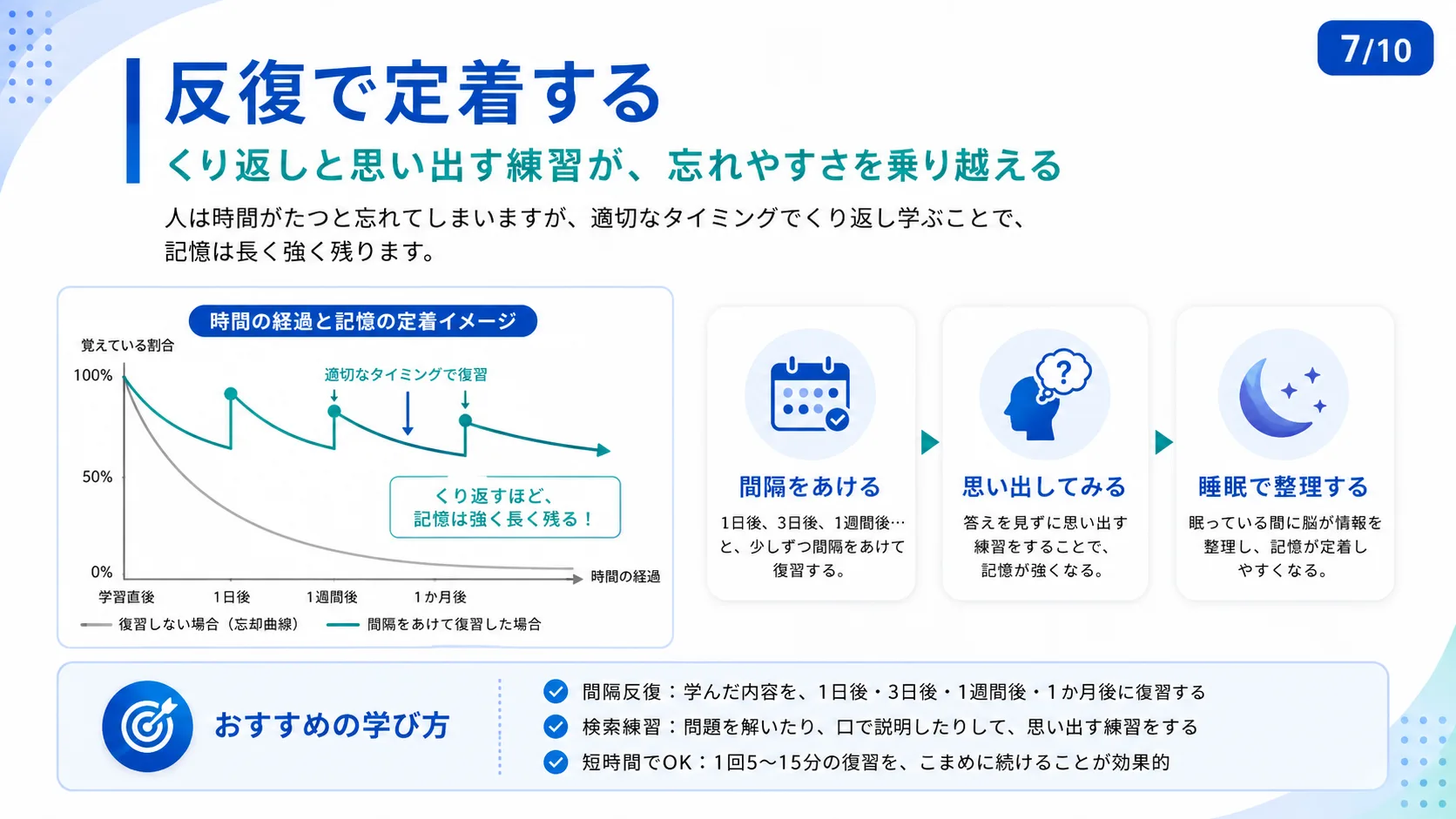 7/10

反復で定着する

くり返しと思い出す練習が、忘れやすさを乗り越える

人は時間がたつと忘れてしまいますが、適切なタイミングでくり返し学ぶことで、記憶は長く強く残ります。

時間の経過と記憶の定着イメージ

覚えている割合

100%

50%

0%

適切なタイミングで復習

くり返すほど、記憶は強く長く残る！

時間の経過

学習直後　1日後　1週間後　1か月後

復習しない場合（忘却曲線）　間隔をあけて復習した場合

間隔をあける

1日後、3日後、1週間後…と、少しずつ間隔をあけて復習する。

思い出してみる

答えを見ずに思い出す練習をすることで、記憶が強くなる。

睡眠で整理する

眠っている間に脳が情報を整理し、記憶が定着しやすくなる。

おすすめの学び方

間隔反復：学んだ内容を、1日後・3日後・1週間後・1か月後に復習する

検索練習：問題を解いたり、口で説明したりして、思い出す練習をする

短時間でOK：1回5〜15分の復習を、こまめに続けることが効果的